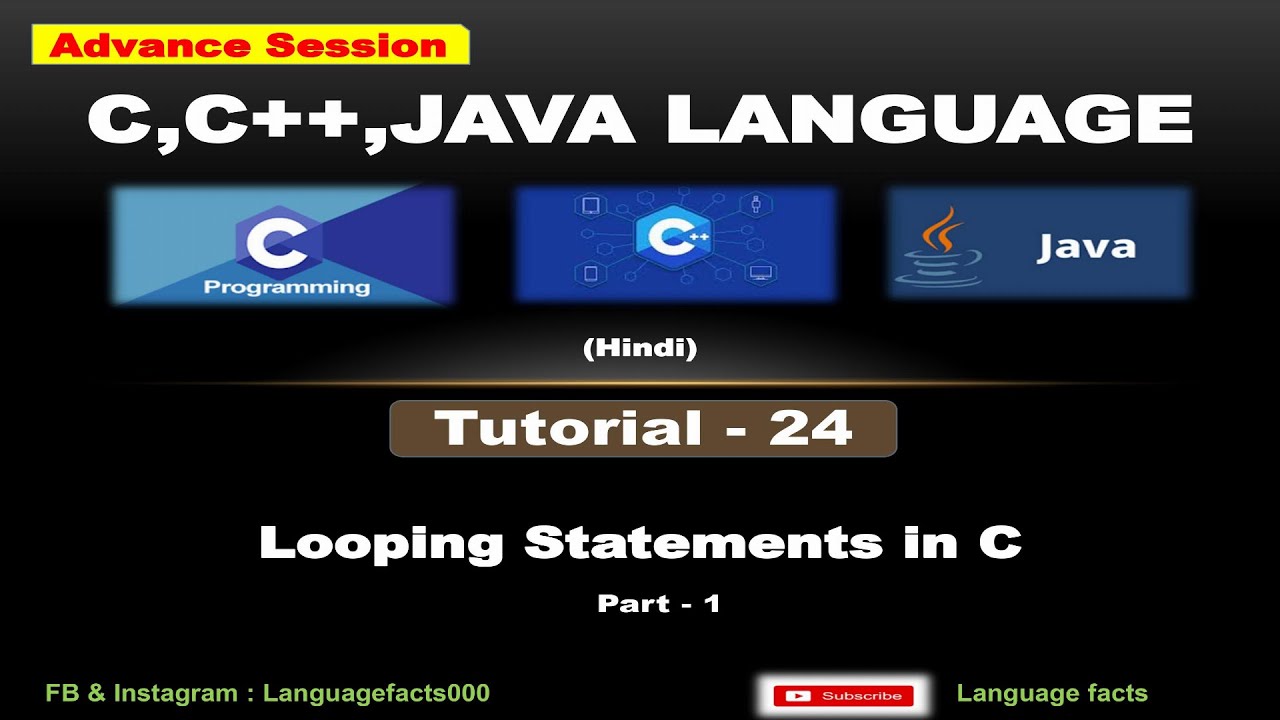 Advance Session

C,C++,JAVA LANGUAGE

C
Programming

C++

Java

(Hindi)

Tutorial - 24

Looping Statements in C

Part - 1

FB & Instagram : Languagefacts000

Subscribe

Language facts